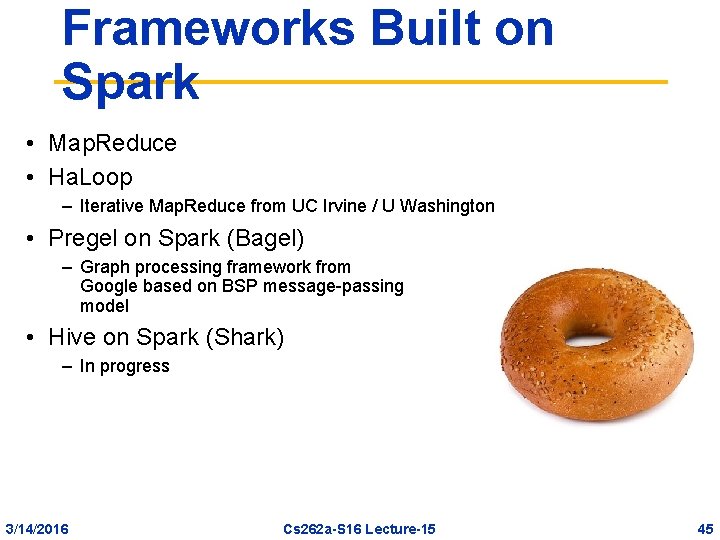 Frameworks Built on Spark

• MapReduce
• HaLoop
– Iterative MapReduce from UC Irvine / U Washington
• Pregel on Spark (Bagel)
– Graph processing framework from Google based on BSP message-passing model
• Hive on Spark (Shark)
– In progress

3/14/2016 Cs262a-S16 Lecture-15 45